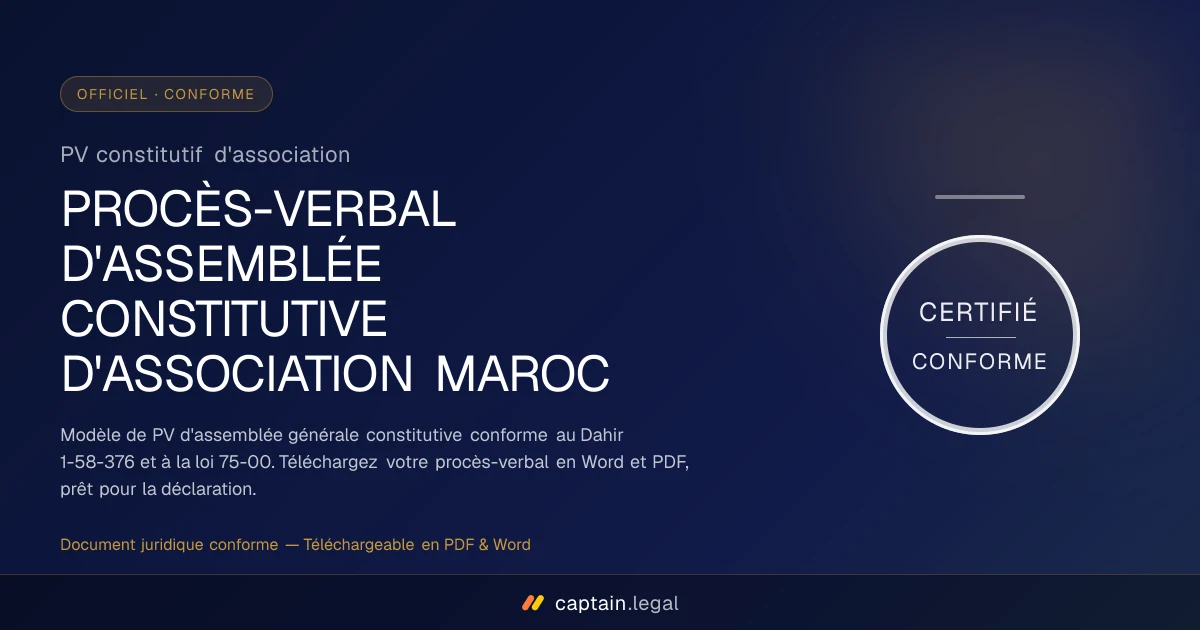 OFFICIEL · CONFORME

PV constitutif d'association

PROCÈS-VERBAL D'ASSEMBLÉE CONSTITUTIVE D'ASSOCIATION MAROC

Modèle de PV d'assemblée générale constitutive conforme au Dahir 1-58-376 et à la loi 75-00. Téléchargez votre procès-verbal en Word et PDF, prêt pour la déclaration.

Document juridique conforme — Téléchargeable en PDF & Word

CERTIFIÉ
CONFORME

captain.legal